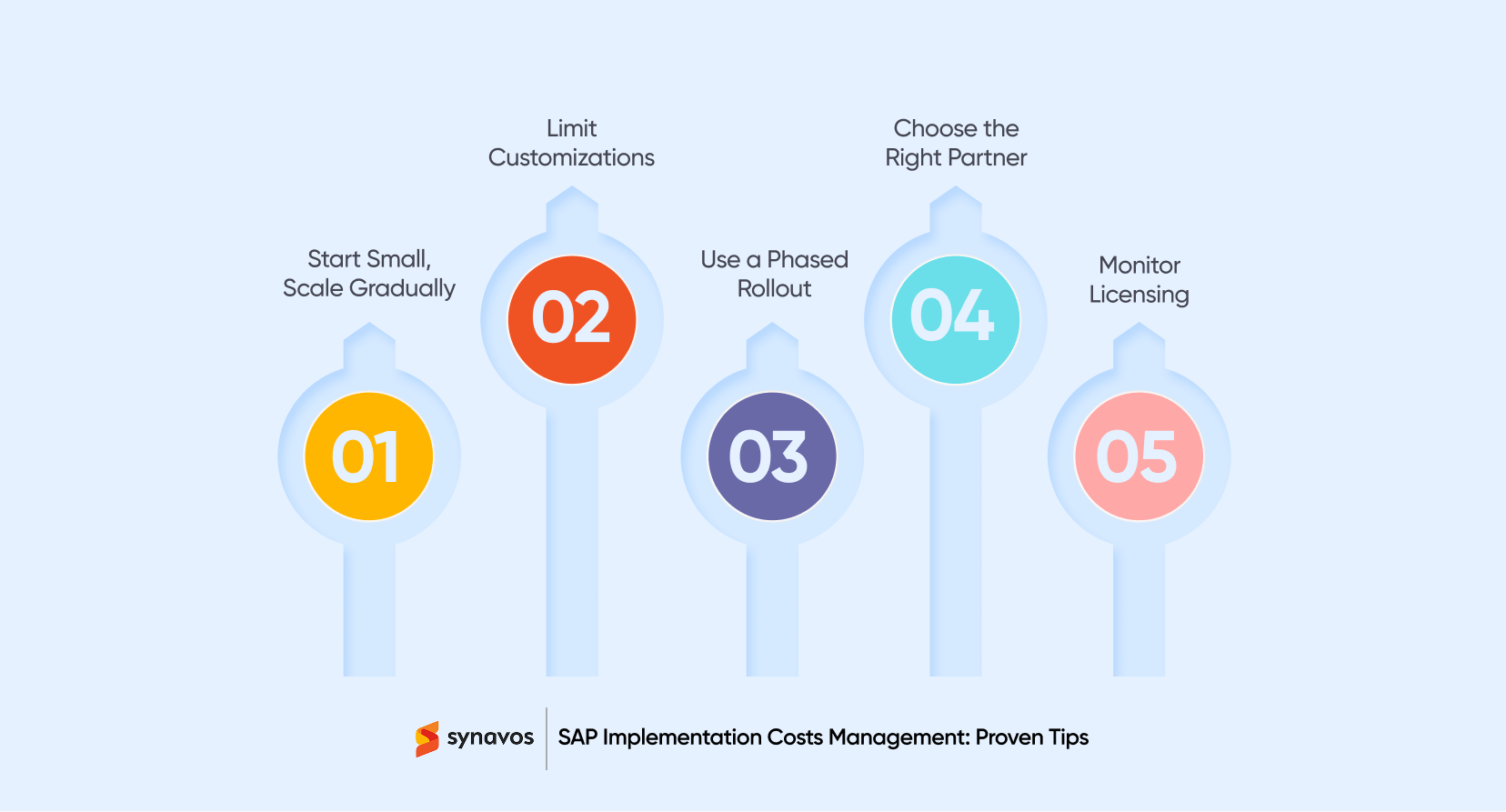 Start Small, Scale Gradually

01

Limit Customizations

02

Use a Phased Rollout

03

Choose the Right Partner

04

Monitor Licensing

05

synavos

SAP Implementation Costs Management: Proven Tips